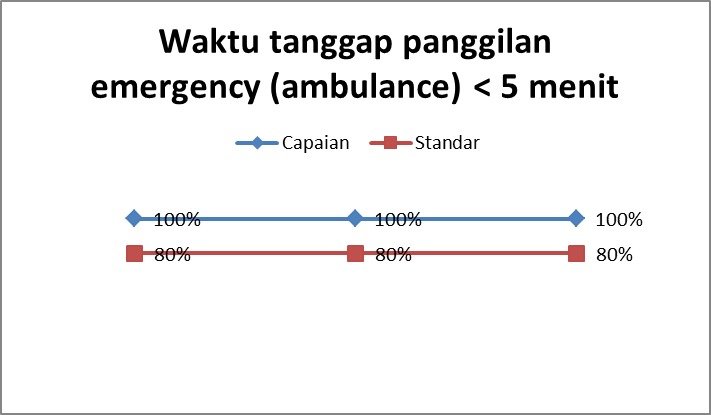 Waktu tanggap panggilan emergency (ambulance) < 5 menit

Capaian Standar

100% 100% 100%

80% 80% 80%